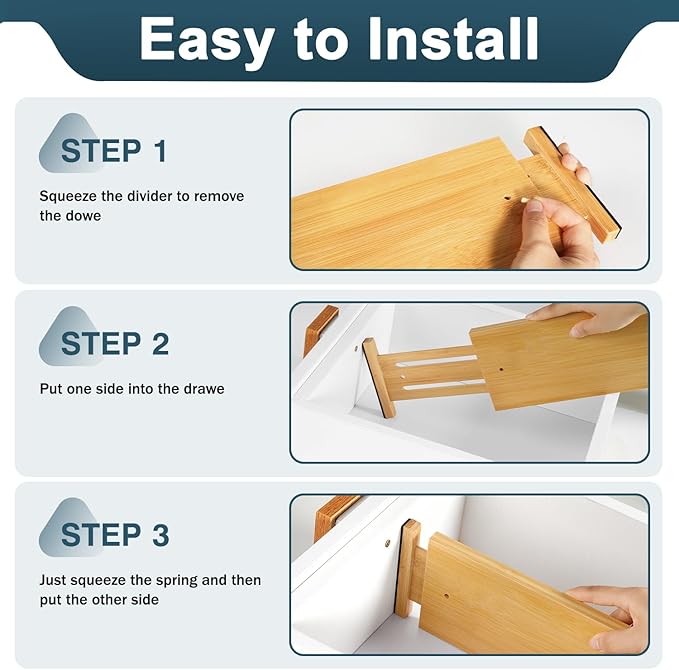 Easy to Install

STEP 1

Squeeze the divider to remove the dowe

STEP 2

Put one side into the drawe

STEP 3

Just squeeze the spring and then put the other side